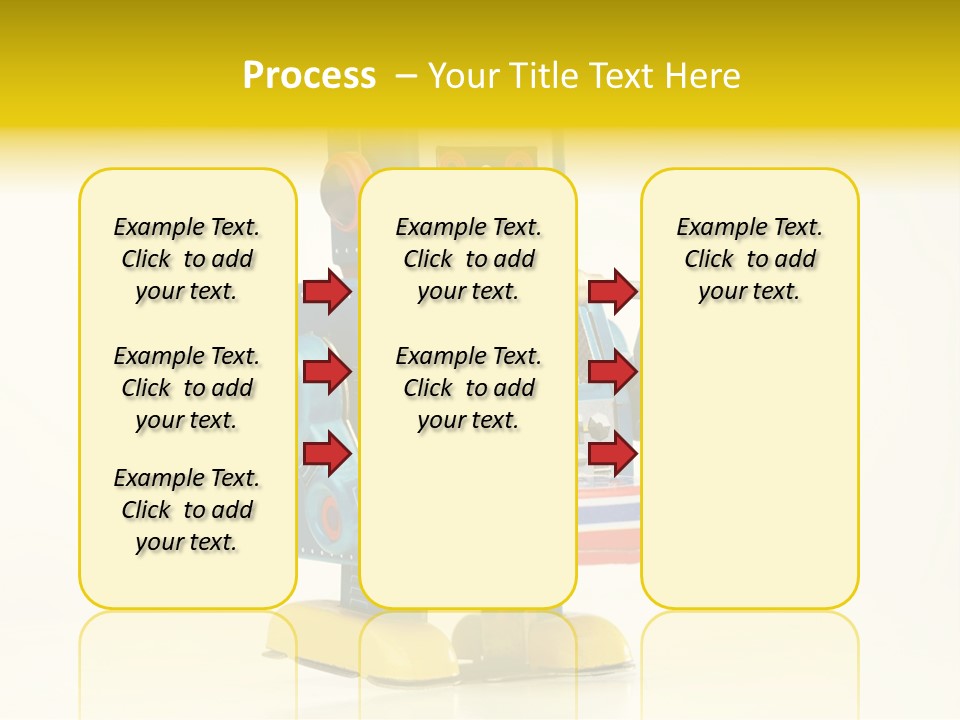 Process – Your Title Text Here

Example Text. Click to add your text.

Example Text. Click to add your text.

Example Text. Click to add your text.

Example Text. Click to add your text.

Example Text. Click to add your text.

Example Text. Click to add your text.